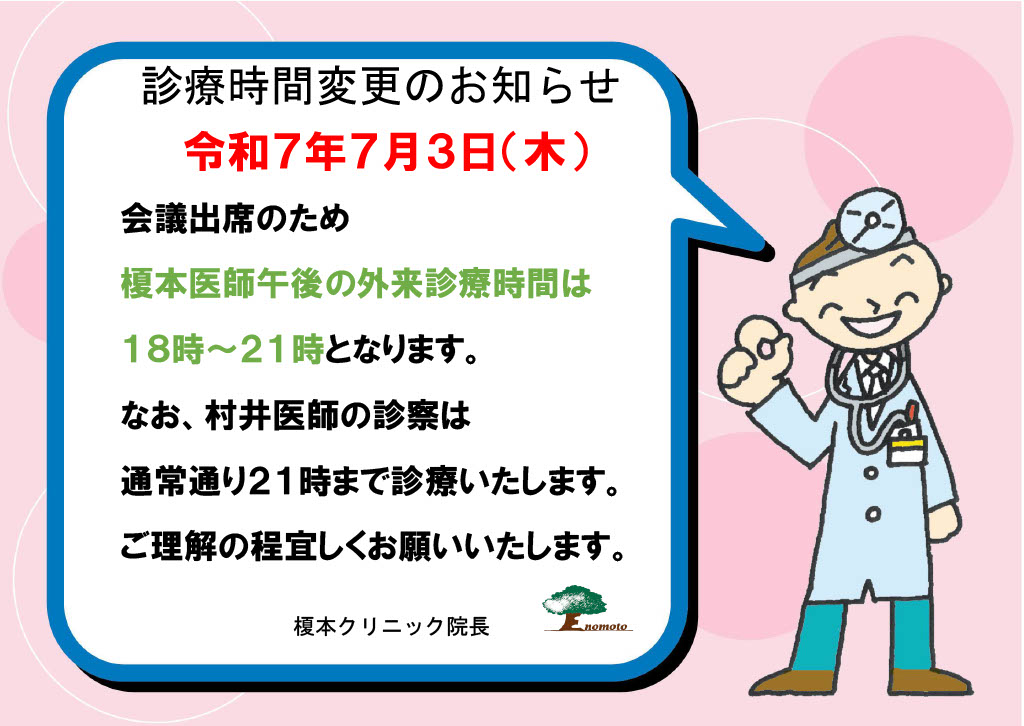 診療時間変更のお知らせ

令和7年7月3日（木）

会議出席のため

榎本医師午後の外来診療時間は

18時～21時となります。

なお、村井医師の診察は

通常通り21時まで診療いたします。

ご理解の程宜しくお願いいたします。

榎本クリニック院長

Enomoto